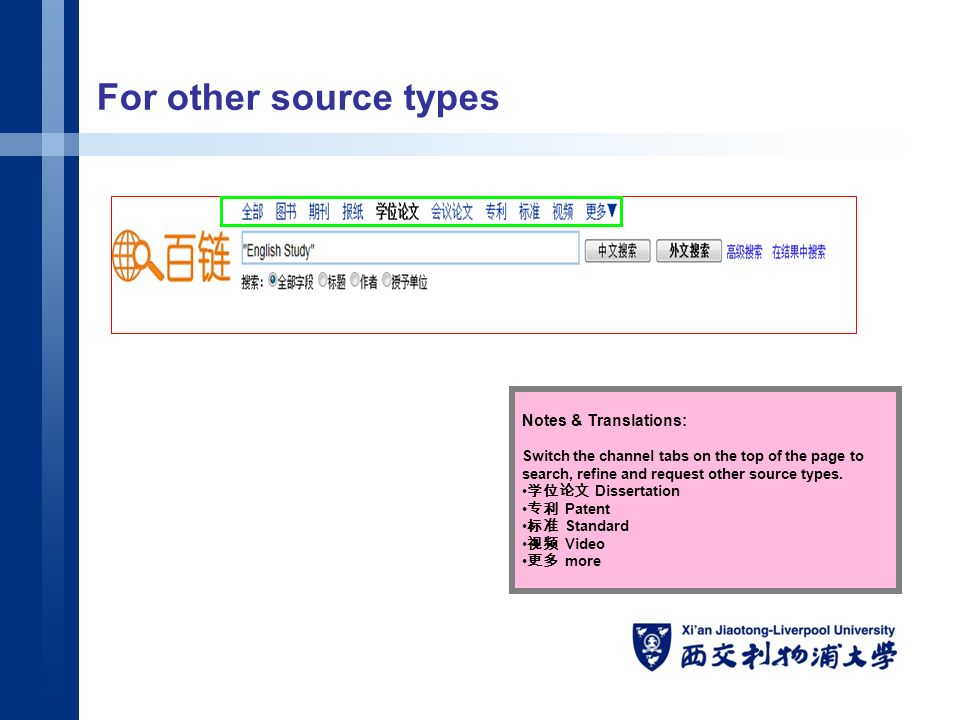 For other source types

全部 图书 期刊 报纸 学位论文 会议论文 专利 标准 视频 更多▼

百链

"English Study"

中文搜索 外文搜索 高级搜索 在结果中搜索

搜索: 全部字段 标题 作者 授予单位

Notes & Translations:

Switch the channel tabs on the top of the page to search, refine and request other source types.
•学位论文 Dissertation
•专利 Patent
•标准 Standard
•视频 Video
•更多 more

Xi'an Jiaotong-Liverpool University
西交利物浦大学